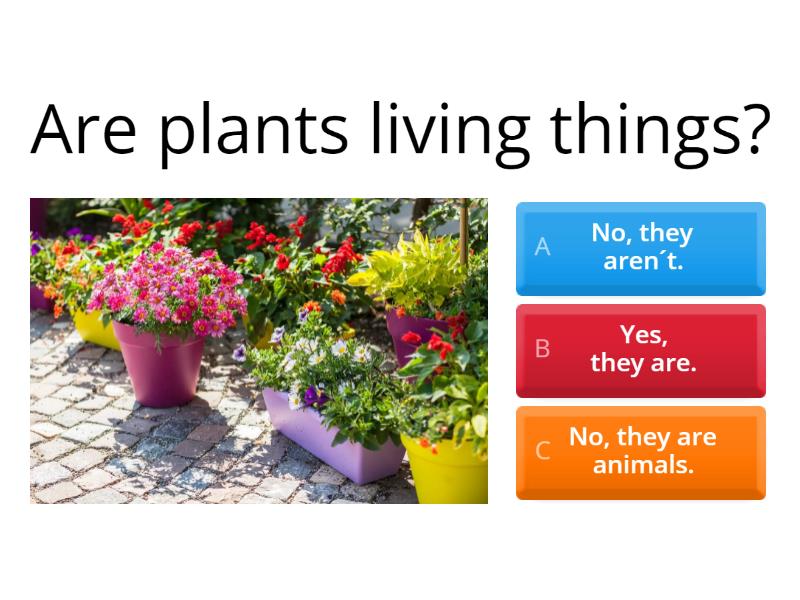 Are plants living things?

A No, they aren´t.

B Yes, they are.

C No, they are animals.